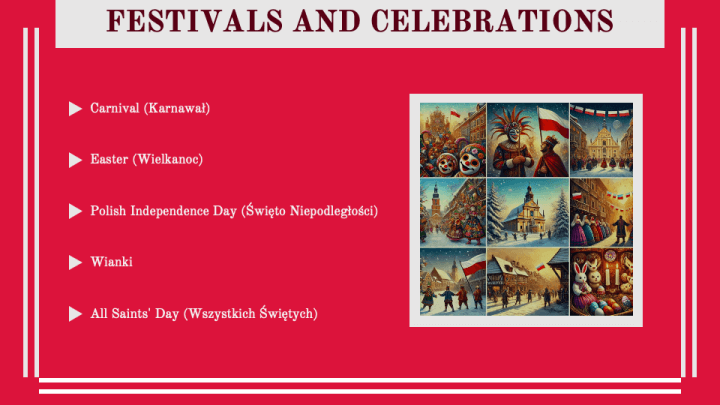 FESTIVALS AND CELEBRATIONS

Carnival (Karnawał)

Easter (Wielkanoc)

Polish Independence Day (Święto Niepodległości)

Wianki

All Saints' Day (Wszystkich Świętych)